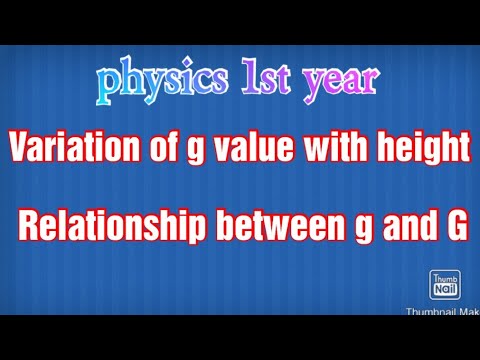 physics 1st year

Variation of g value with height

Relationship between g and G

Thumb Nail

Thumbnail Mak